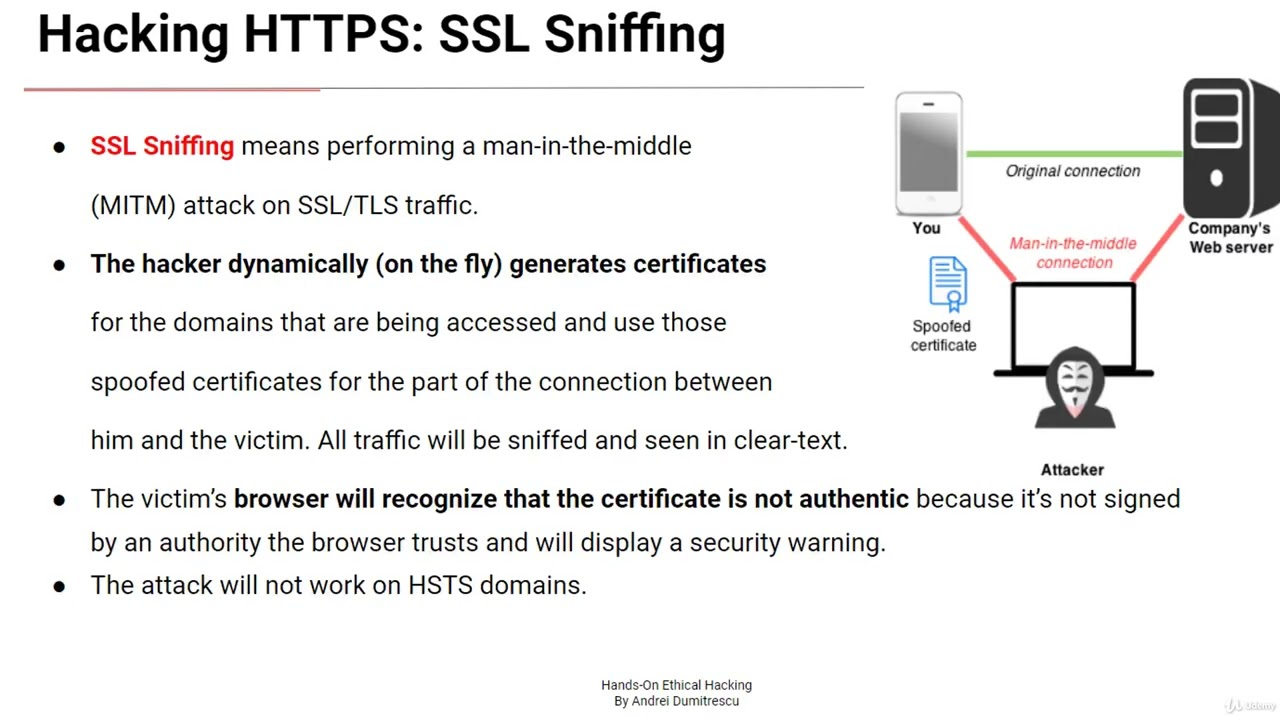 Hacking HTTPS: SSL Sniffing

● SSL Sniffing means performing a man-in-the-middle (MITM) attack on SSL/TLS traffic.

● The hacker dynamically (on the fly) generates certificates for the domains that are being accessed and use those spoofed certificates for the part of the connection between him and the victim. All traffic will be sniffed and seen in clear-text.

● The victim's browser will recognize that the certificate is not authentic because it's not signed by an authority the browser trusts and will display a security warning.

● The attack will not work on HSTS domains.

You

Original connection

Company's Web server

Man-in-the-middle connection

Spoofed certificate

Attacker

Hands-On Ethical Hacking
By Andrei Dumitrescu

Udemy